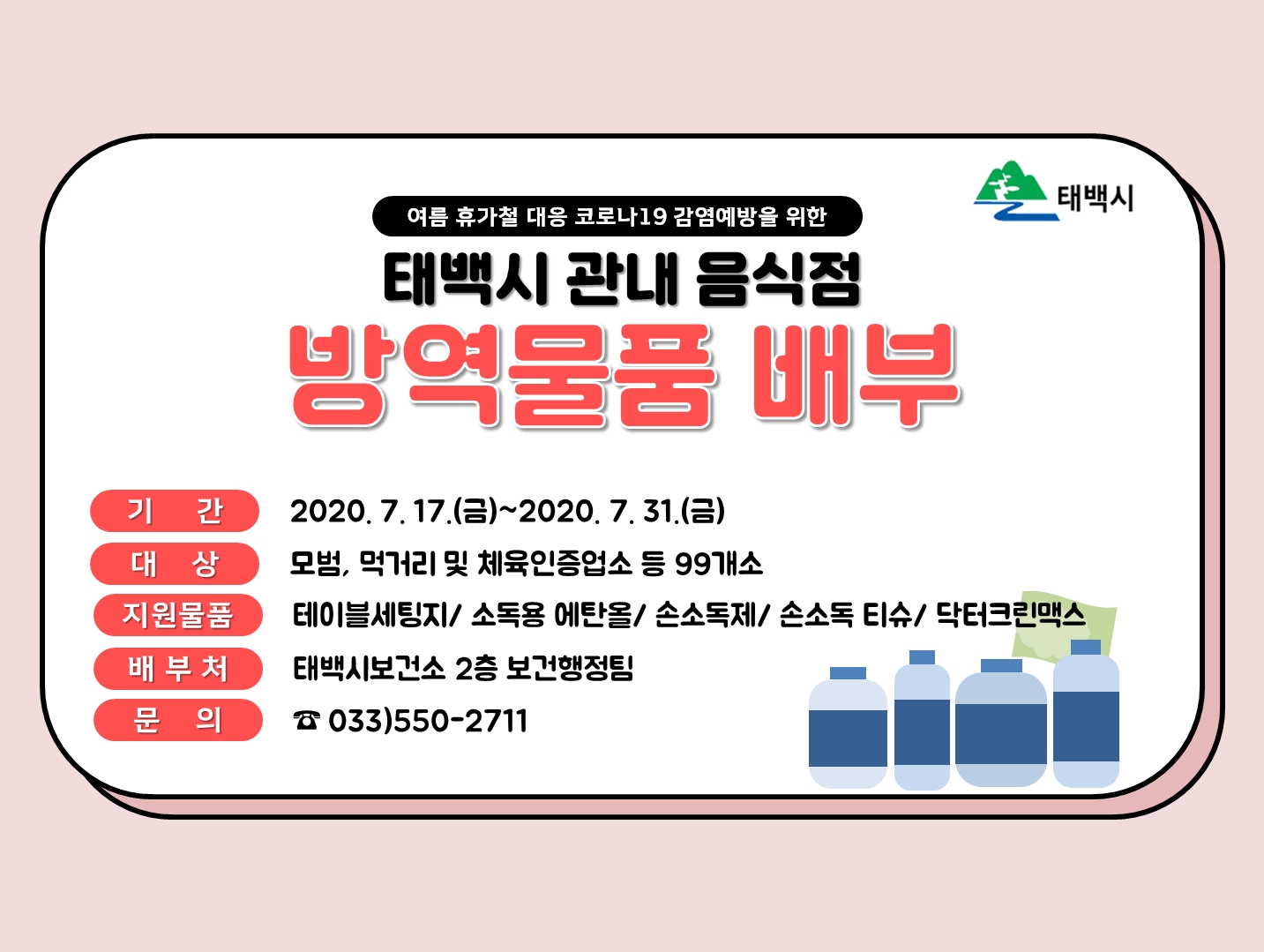 태백시

여름 휴가철 대응 코로나19 감염예방을 위한

태백시 관내 음식점

방역물품 배부

기 간 2020. 7. 17.(금)~2020. 7. 31.(금)

대 상 모범, 먹거리 및 체육인증업소 등 99개소

지원물품 테이블세팅지/ 소독용 에탄올/ 손소독제/ 손소독 티슈/ 닥터크린맥스

배 부 처 태백시보건소 2층 보건행정팀

문 의 ☎ 033)550-2711